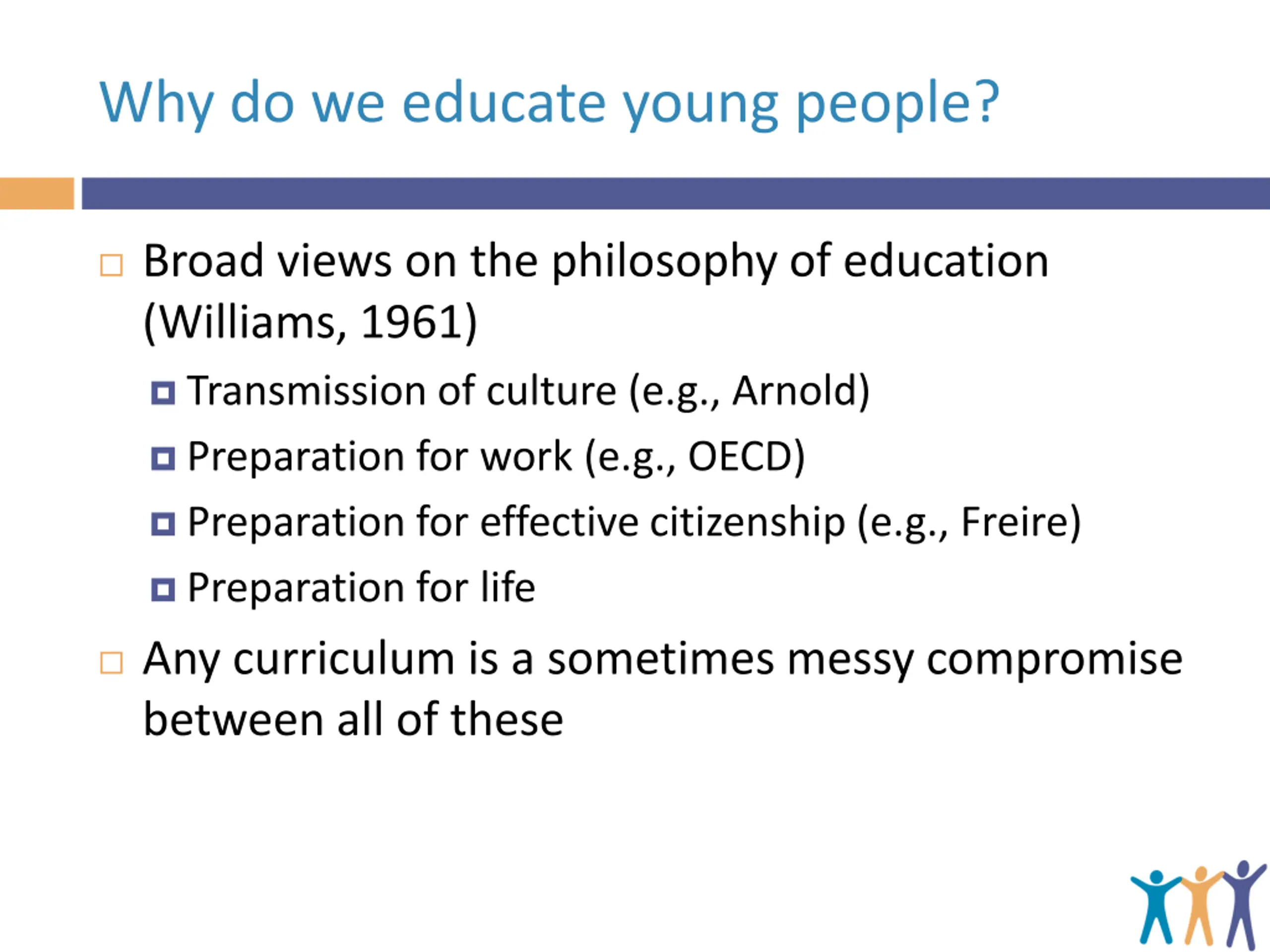 Why do we educate young people?

Broad views on the philosophy of education (Williams, 1961)

Transmission of culture (e.g., Arnold)

Preparation for work (e.g., OECD)

Preparation for effective citizenship (e.g., Freire)

Preparation for life

Any curriculum is a sometimes messy compromise between all of these